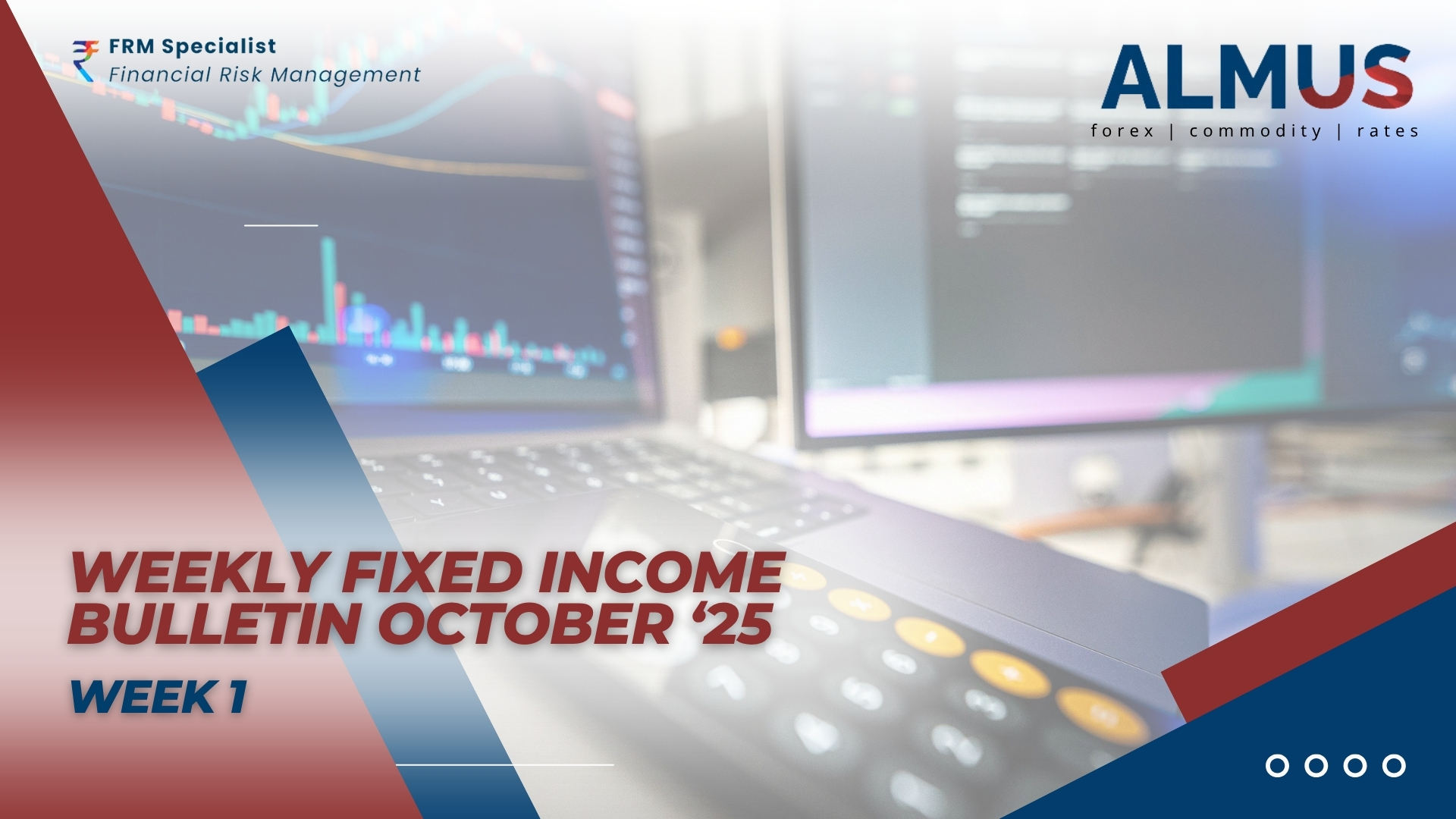 FRM Specialist
Financial Risk Management

ALMUS
forex | commodity | rates

WEEKLY FIXED INCOME BULLETIN OCTOBER ‘25

WEEK 1